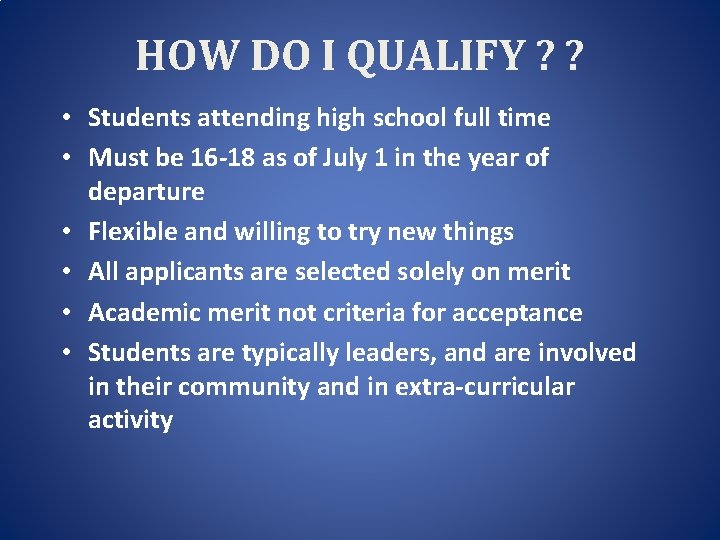 HOW DO I QUALIFY ? ?

• Students attending high school full time
• Must be 16-18 as of July 1 in the year of departure
• Flexible and willing to try new things
• All applicants are selected solely on merit
• Academic merit not criteria for acceptance
• Students are typically leaders, and are involved in their community and in extra-curricular activity